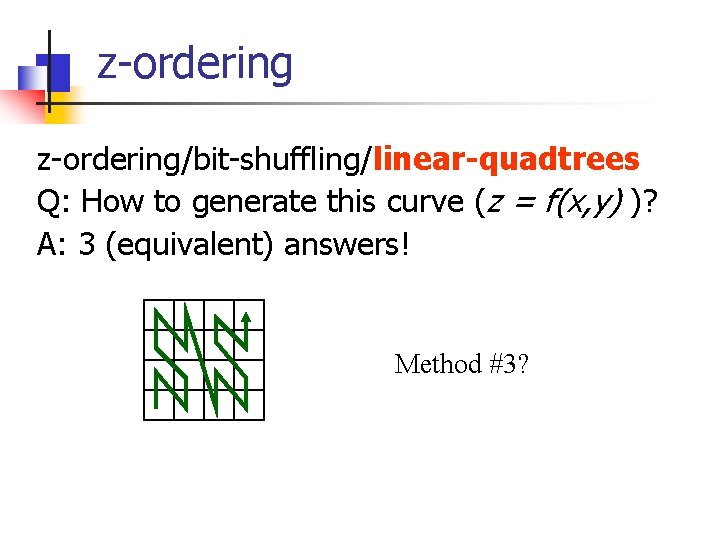 z-ordering

z-ordering/bit-shuffling/linear-quadtrees
Q: How to generate this curve ($z = f(x,y)$ )?
A: 3 (equivalent) answers!

Method #3?